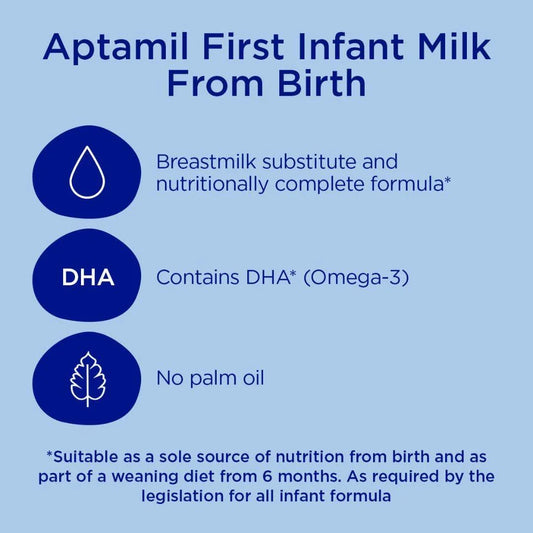 Aptamil First Infant Milk From Birth

Breastmilk substitute and nutritionally complete formula*

DHA

Contains DHA* (Omega-3)

No palm oil

*Suitable as a sole source of nutrition from birth and as part of a weaning diet from 6 months. As required by the legislation for all infant formula